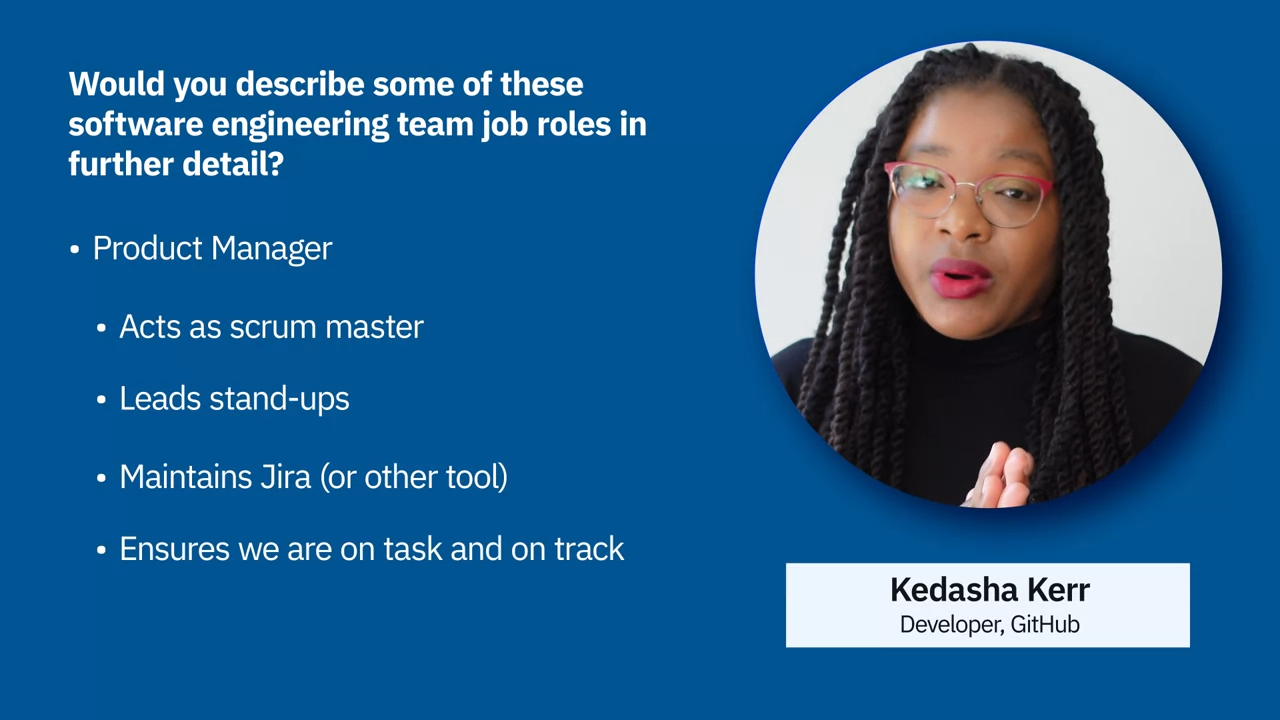 Would you describe some of these software engineering team job roles in further detail?

• Product Manager

• Acts as scrum master

• Leads stand-ups

• Maintains Jira (or other tool)

• Ensures we are on task and on track

Kedasha Kerr
Developer, GitHub